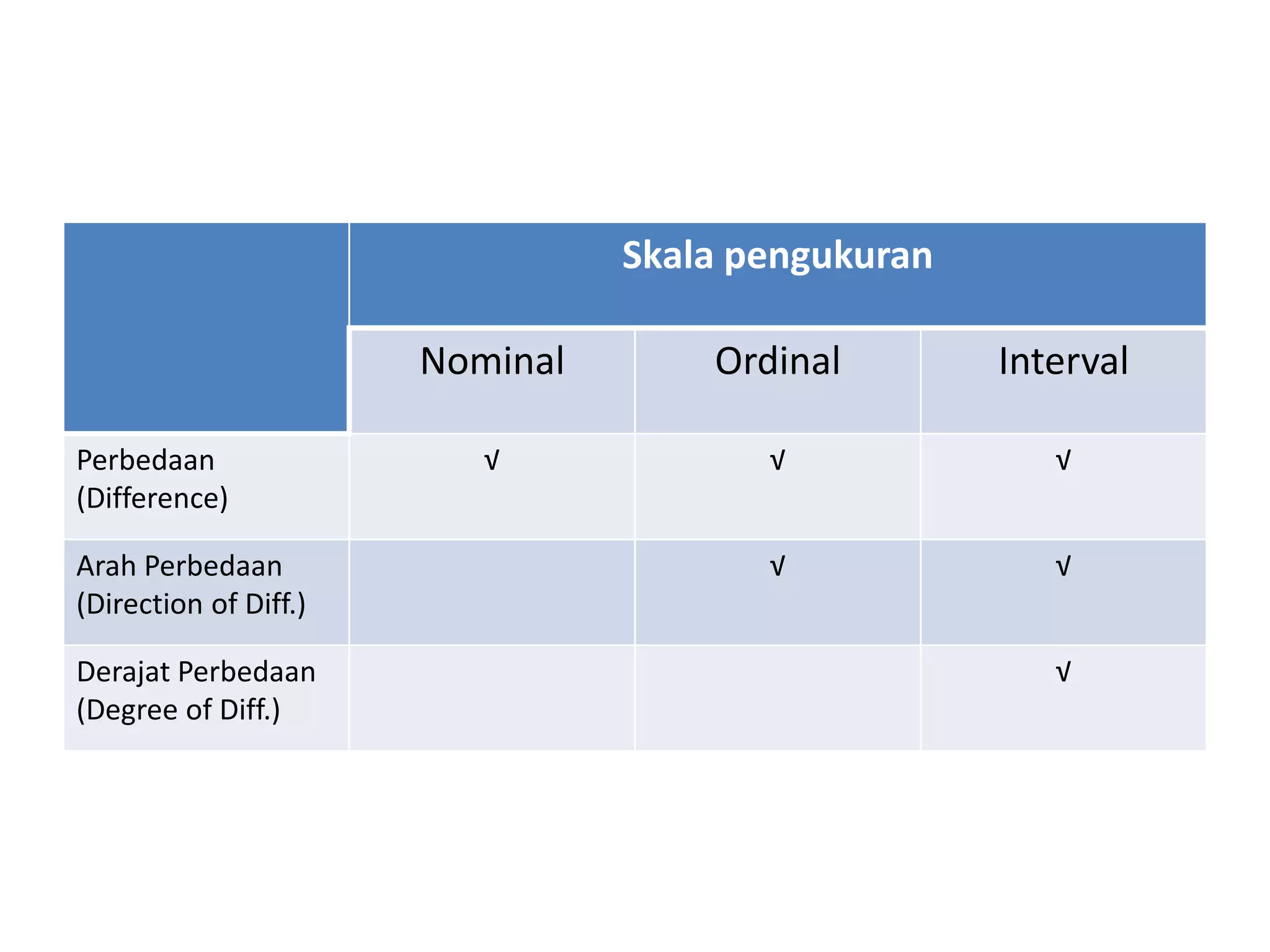 |  | Skala pengukuran | | |
|---|---|---|---|
|  | Nominal | Ordinal | Interval |
| Perbedaan (Difference) | √ | √ | √ |
| Arah Perbedaan (Direction of Diff.) |  | √ | √ |
| Derajat Perbedaan (Degree of Diff.) |  |  | √ |